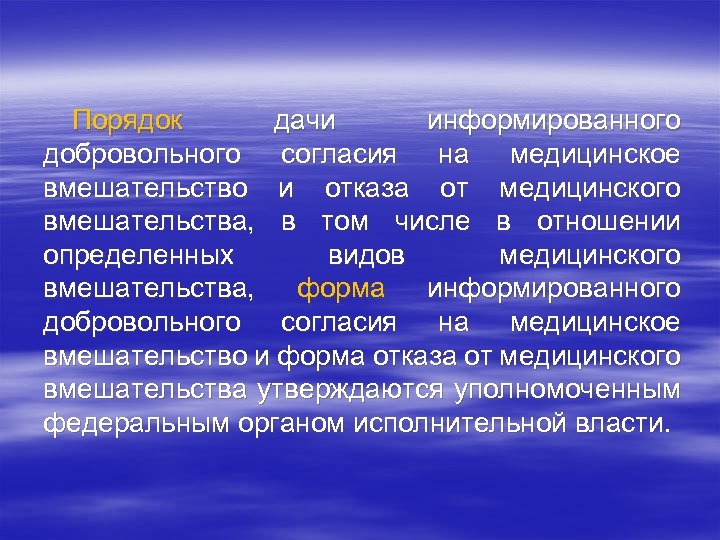 Порядок дачи информированного добровольного согласия на медицинское вмешательство и отказа от медицинского вмешательства, в том числе в отношении определенных видов медицинского вмешательства, форма информированного добровольного согласия на медицинское вмешательство и форма отказа от медицинского вмешательства утверждаются уполномоченным федеральным органом исполнительной власти.